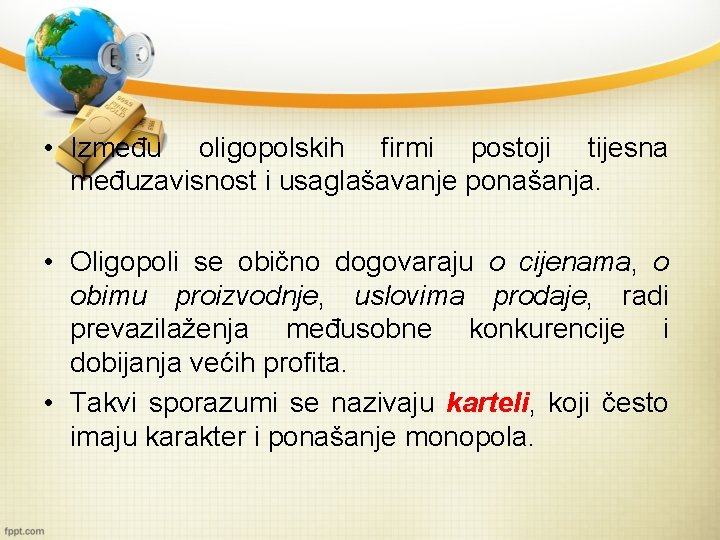 • Između oligopolskih firmi postoji tijesna međuzavisnost i usaglašavanje ponašanja.

• Oligopoli se obično dogovaraju o cijenama, o obimu proizvodnje, uslovima prodaje, radi prevazilaženja međusobne konkurencije i dobijanja većih profita.

• Takvi sporazumi se nazivaju karteli, koji često imaju karakter i ponašanje monopola.

fppt.com